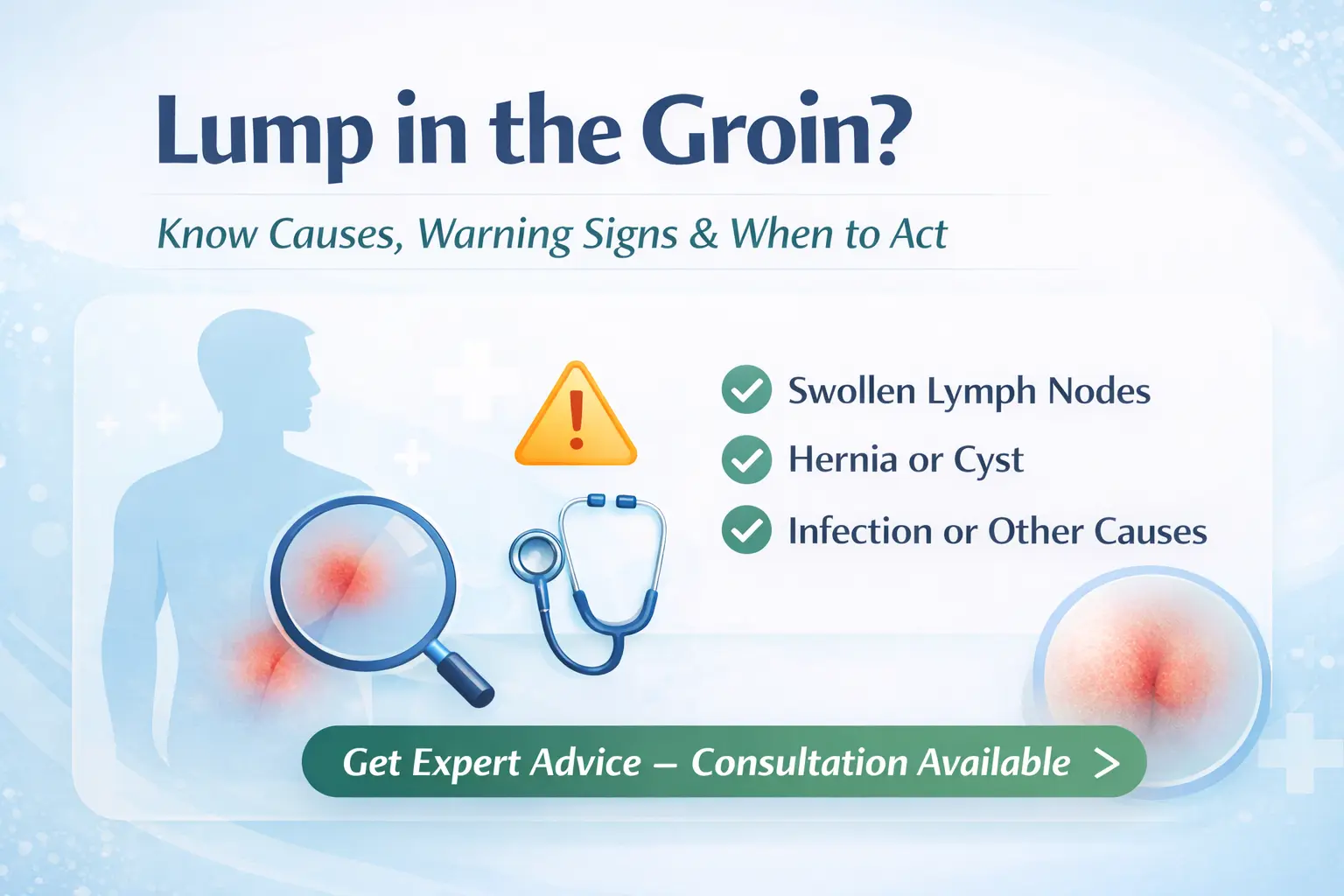 Lump in the Groin?

Know Causes, Warning Signs & When to Act

Swollen Lymph Nodes
Hernia or Cyst
Infection or Other Causes

Get Expert Advice – Consultation Available >